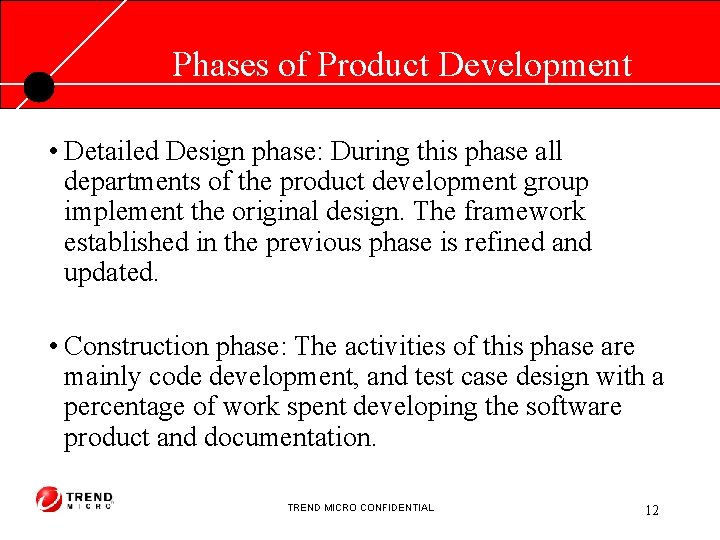 Phases of Product Development

• Detailed Design phase: During this phase all departments of the product development group implement the original design. The framework established in the previous phase is refined and updated.

• Construction phase: The activities of this phase are mainly code development, and test case design with a percentage of work spent developing the software product and documentation.

TREND MICRO

TREND MICRO CONFIDENTIAL

12